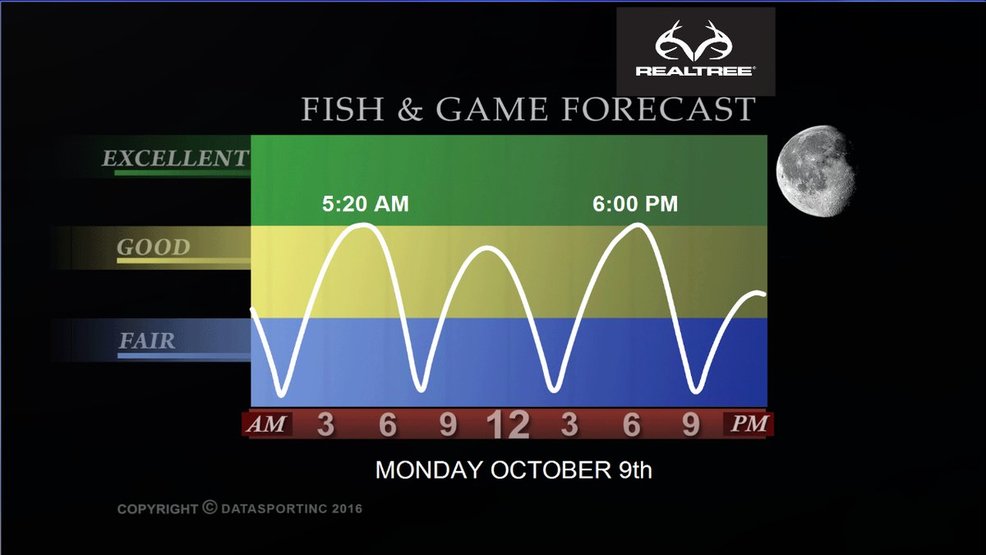 REALTREE

FISH & GAME FORECAST

EXCELLENT

GOOD

FAIR

5:20 AM

6:00 PM

AM 3 6 9 12 3 6 9 PM

MONDAY OCTOBER 9th

COPYRIGHT © DATASPORTINC 2016